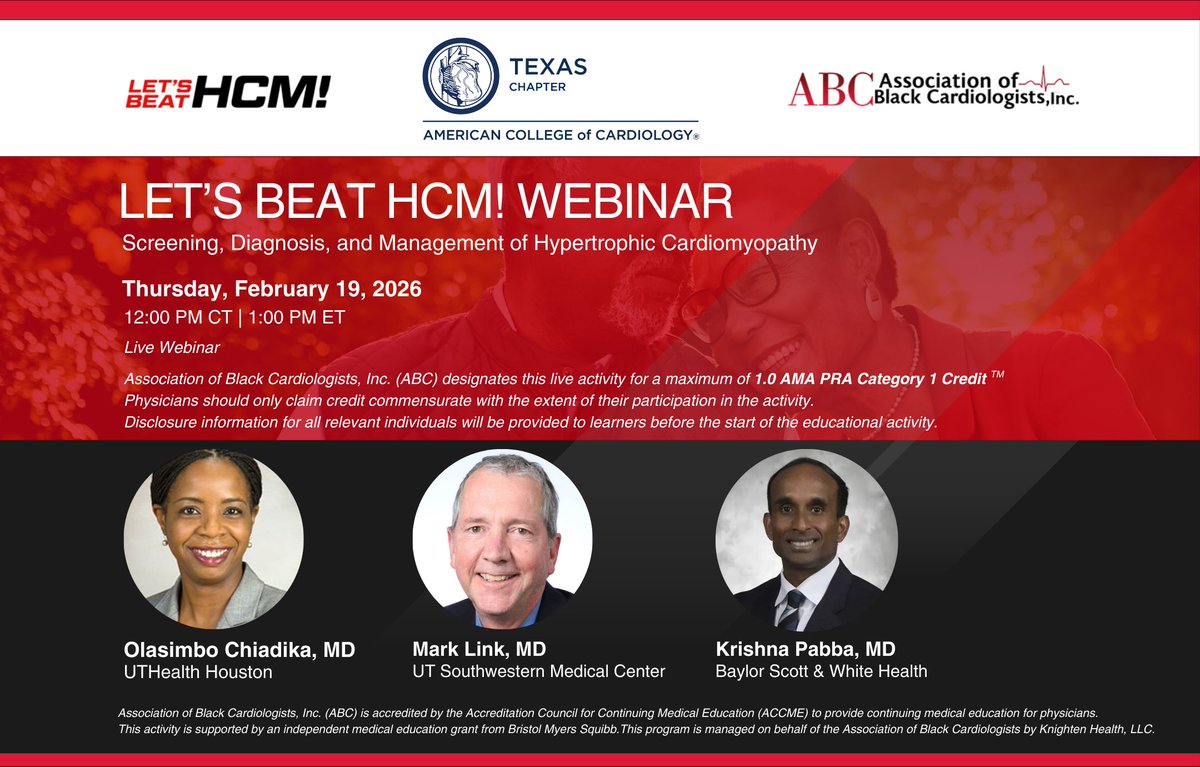 LET'S BEAT HCM!

TEXAS CHAPTER
AMERICAN COLLEGE of CARDIOLOGY®

ABC Association of Black Cardiologists, Inc.

LET'S BEAT HCM! WEBINAR
Screening, Diagnosis, and Management of Hypertrophic Cardiomyopathy

Thursday, February 19, 2026
12:00 PM CT | 1:00 PM ET

Live Webinar

Association of Black Cardiologists, Inc. (ABC) designates this live activity for a maximum of 1.0 AMA PRA Category 1 Credit ™
Physicians should only claim credit commensurate with the extent of their participation in the activity.
Disclosure information for all relevant individuals will be provided to learners before the start of the educational activity.

Olasimbo Chiadika, MD
UTHealth Houston

Mark Link, MD
UT Southwestern Medical Center

Krishna Pabba, MD
Baylor Scott & White Health

Association of Black Cardiologists, Inc. (ABC) is accredited by the Accreditation Council for Continuing Medical Education (ACCME) to provide continuing medical education for physicians.
This activity is supported by an independent medical education grant from Bristol Myers Squibb.This program is managed on behalf of the Association of Black Cardiologists by Knighten Health, LLC.